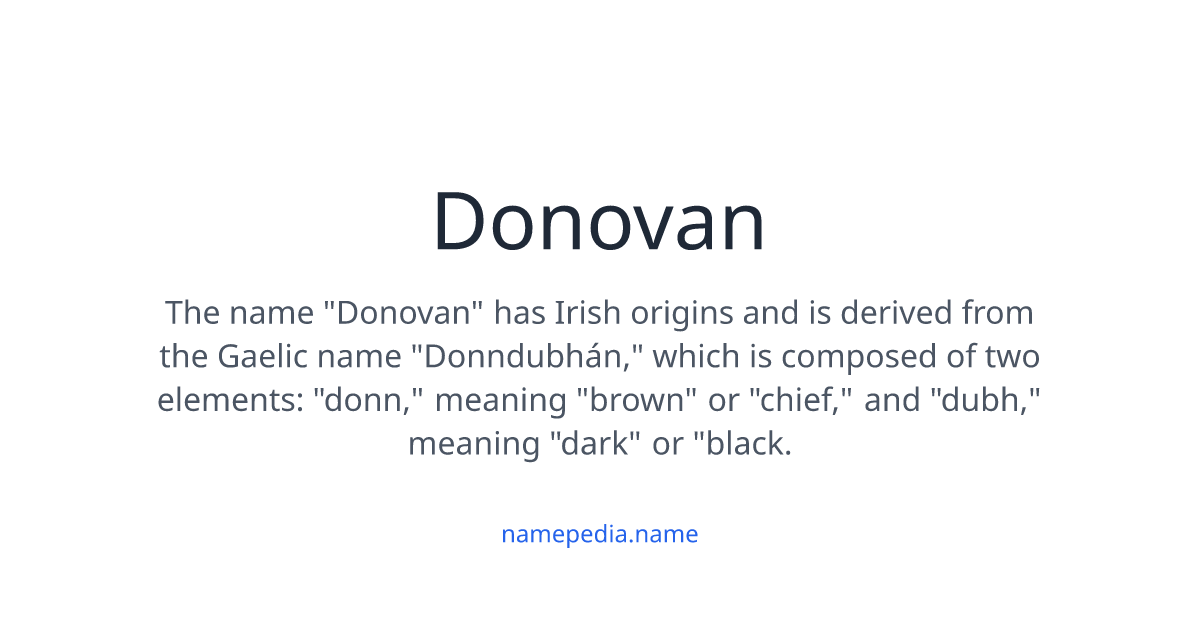 Donovan

The name "Donovan" has Irish origins and is derived from the Gaelic name "Donndubhán," which is composed of two elements: "donn," meaning "brown" or "chief," and "dubh," meaning "dark" or "black.

namepedia.name